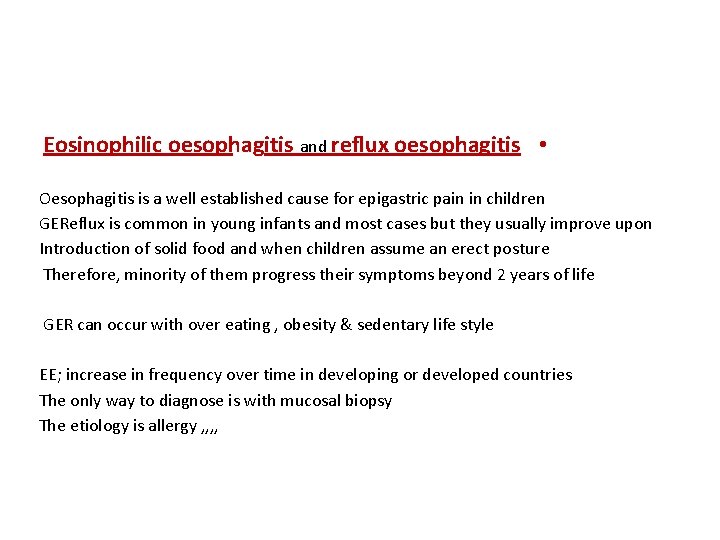 Eosinophilic oesophagitis and reflux oesophagitis •

Oesophagitis is a well established cause for epigastric pain in children
GEReflux is common in young infants and most cases but they usually improve upon
Introduction of solid food and when children assume an erect posture
Therefore, minority of them progress their symptoms beyond 2 years of life

GER can occur with over eating , obesity & sedentary life style

EE; increase in frequency over time in developing or developed countries
The only way to diagnose is with mucosal biopsy
The etiology is allergy ,,,,